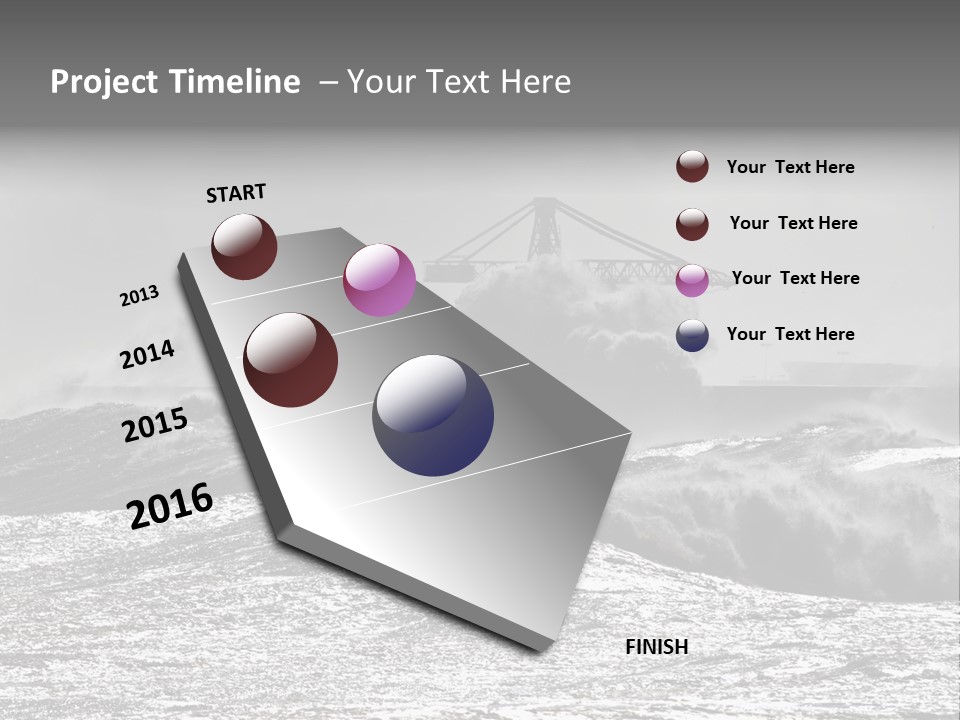 Project Timeline – Your Text Here

START

2013

2014

2015

2016

FINISH

Your Text Here

Your Text Here

Your Text Here

Your Text Here